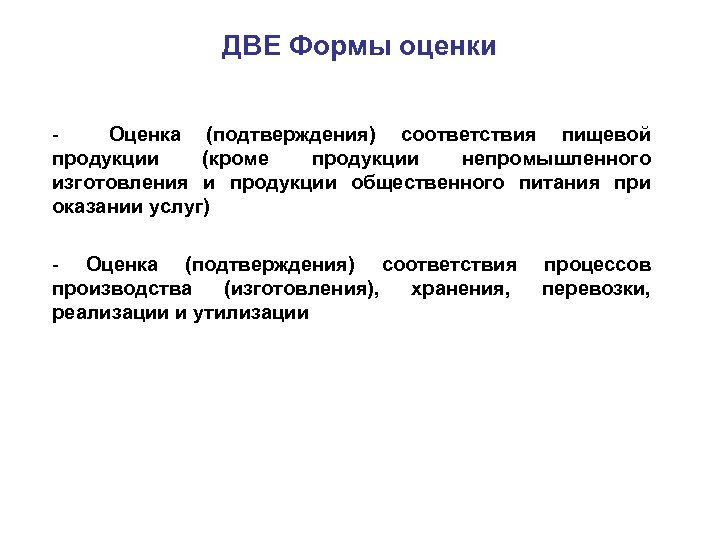 ДВЕ Формы оценки

- Оценка (подтверждения) соответствия пищевой продукции (кроме продукции непромышленного изготовления и продукции общественного питания при оказании услуг)

- Оценка (подтверждения) соответствия процессов производства (изготовления), хранения, перевозки, реализации и утилизации